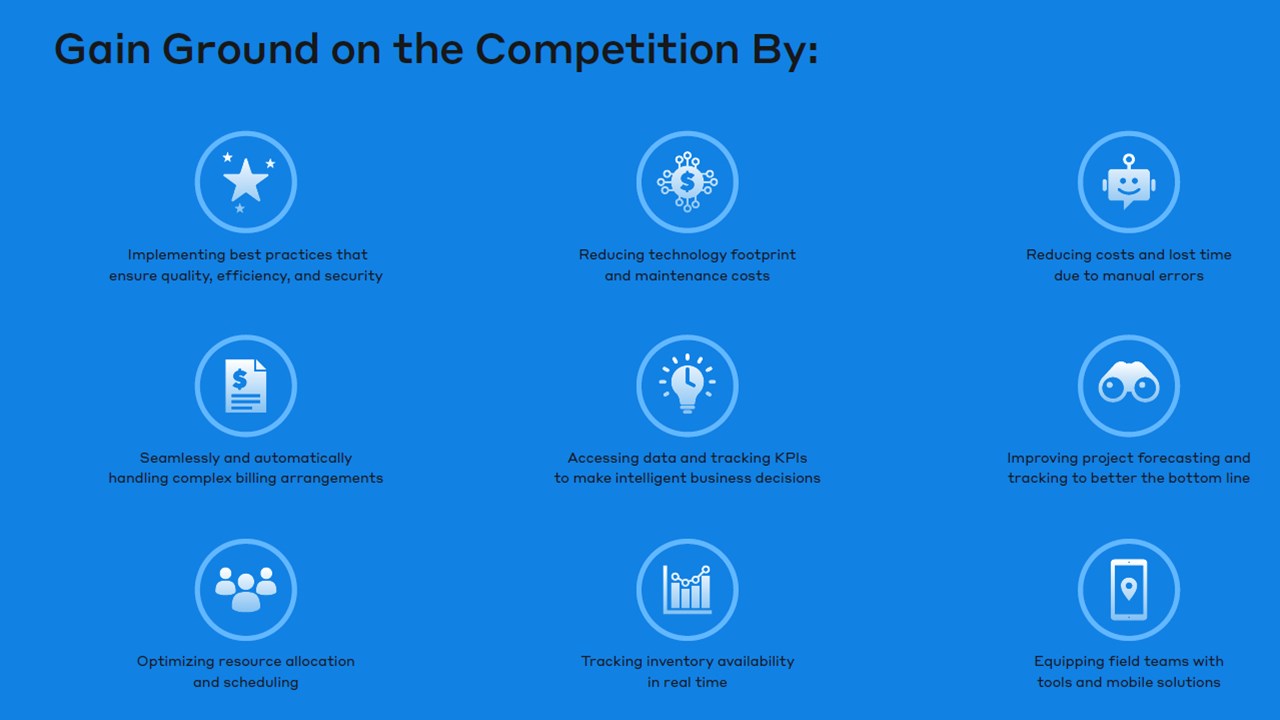 Gain Ground on the Competition By:

Implementing best practices that ensure quality, efficiency, and security

Reducing technology footprint and maintenance costs

Reducing costs and lost time due to manual errors

Seamlessly and automatically handling complex billing arrangements

Accessing data and tracking KPIs to make intelligent business decisions

Improving project forecasting and tracking to better the bottom line

Optimizing resource allocation and scheduling

Tracking inventory availability in real time

Equipping field teams with tools and mobile solutions